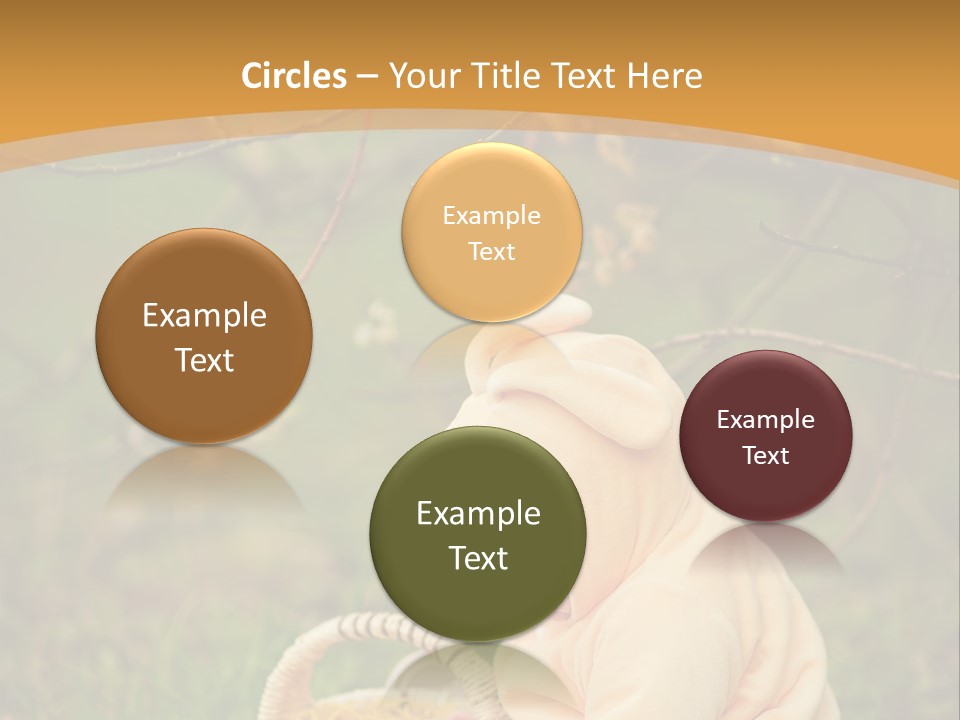 Circles – Your Title Text Here

Example Text

Example Text

Example Text

Example Text